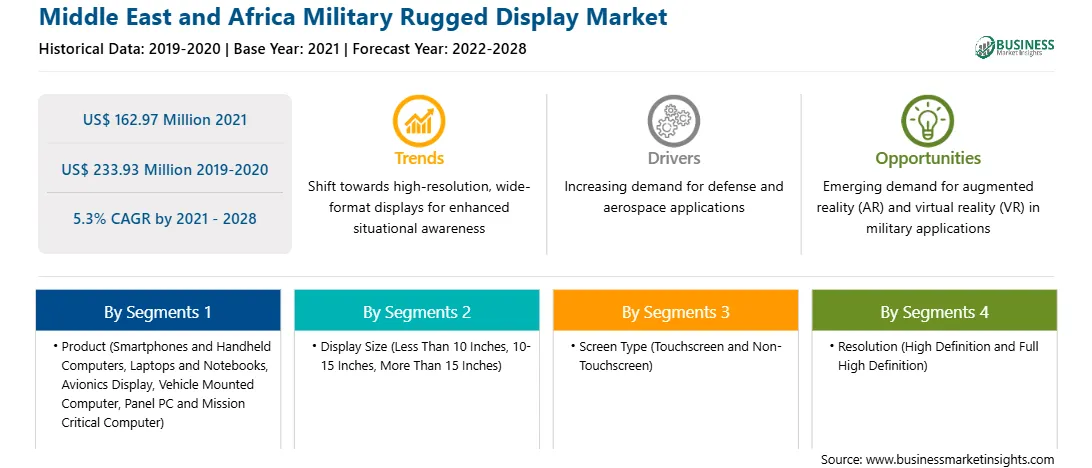 Middle East and Africa Military Rugged Display Market
Historical Data: 2019-2020 | Base Year: 2021 | Forecast Year: 2022-2028

BUSINESS
Market Insights

US$ 162.97 Million 2021

US$ 233.93 Million 2019-2020

5.3% CAGR by 2021 - 2028

Trends
Shift towards high-resolution, wide-format displays for enhanced situational awareness

Drivers
Increasing demand for defense and aerospace applications

Opportunities
Emerging demand for augmented reality (AR) and virtual reality (VR) in military applications

By Segments 1
• Product (Smartphones and Handheld Computers, Laptops and Notebooks, Avionics Display, Vehicle Mounted Computer, Panel PC and Mission Critical Computer)

By Segments 2
• Display Size (Less Than 10 Inches, 10-15 Inches, More Than 15 Inches)

By Segments 3
• Screen Type (Touchscreen and Non-Touchscreen)

By Segments 4
• Resolution (High Definition and Full High Definition)

Source: www.businessmarketinsights.com